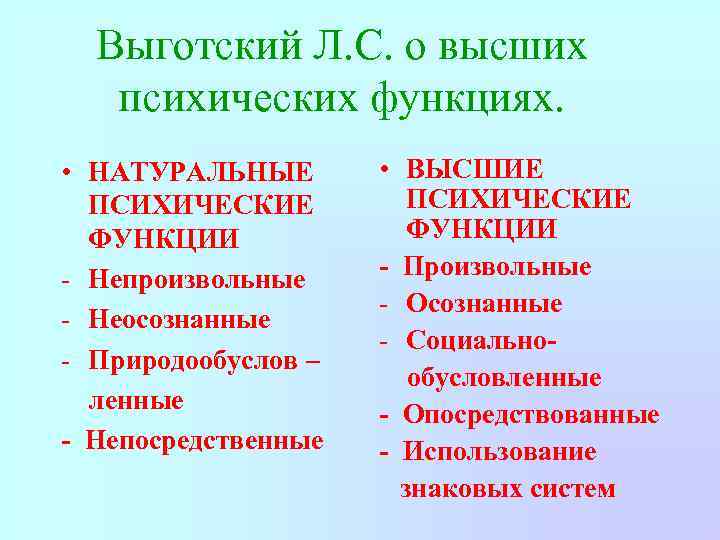 Выготский Л.С. о высших психических функциях.

• НАТУРАЛЬНЫЕ ПСИХИЧЕСКИЕ ФУНКЦИИ
- Непроизвольные
- Неосознанные
- Природообуслов – ленные
- Непосредственные

• ВЫСШИЕ ПСИХИЧЕСКИЕ ФУНКЦИИ
- Произвольные
- Осознанные
- Социально-обусловленные
- Опосредствованные
- Использование знаковых систем